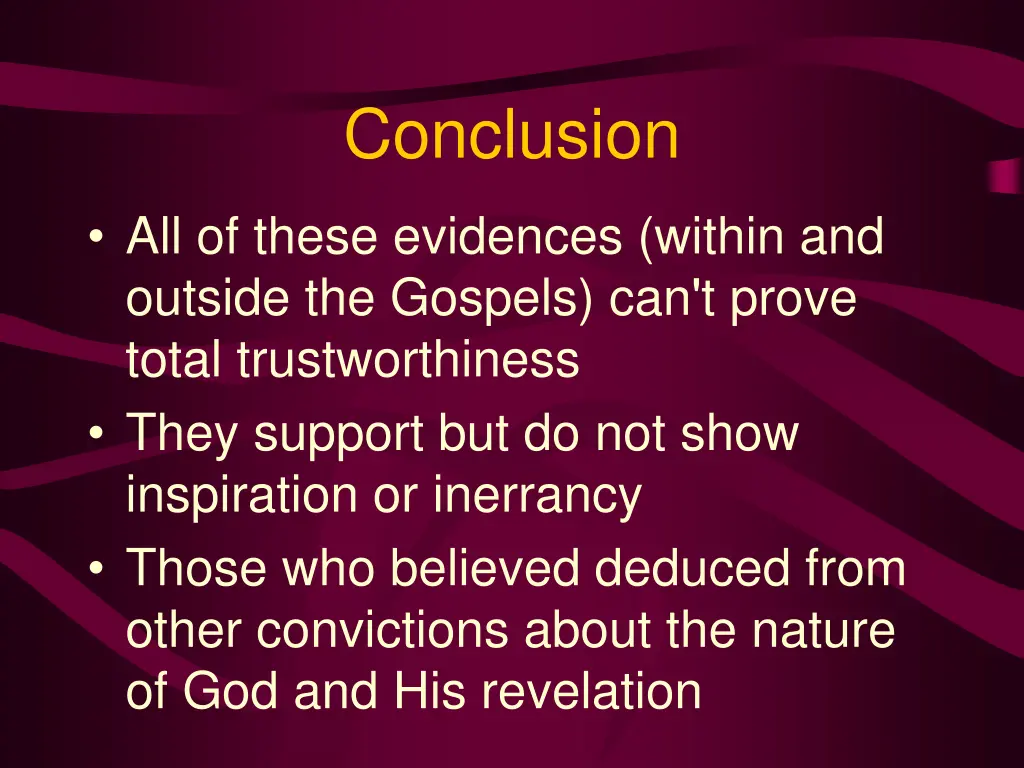 Conclusion

• All of these evidences (within and outside the Gospels) can't prove total trustworthiness
• They support but do not show inspiration or inerrancy
• Those who believed deduced from other convictions about the nature of God and His revelation